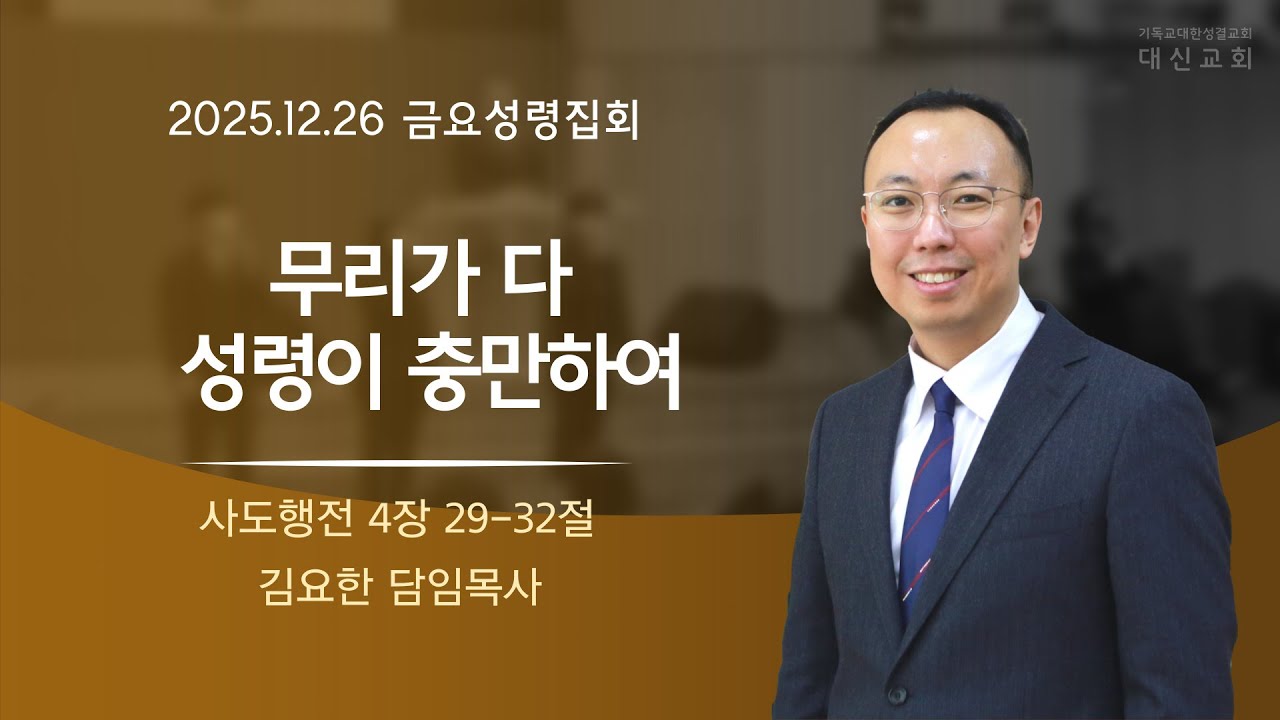 기독교대한성결교회
대신교회

2025.12.26 금요성령집회

무리가 다
성령이 충만하여

사도행전 4장 29-32절

김요한 담임목사